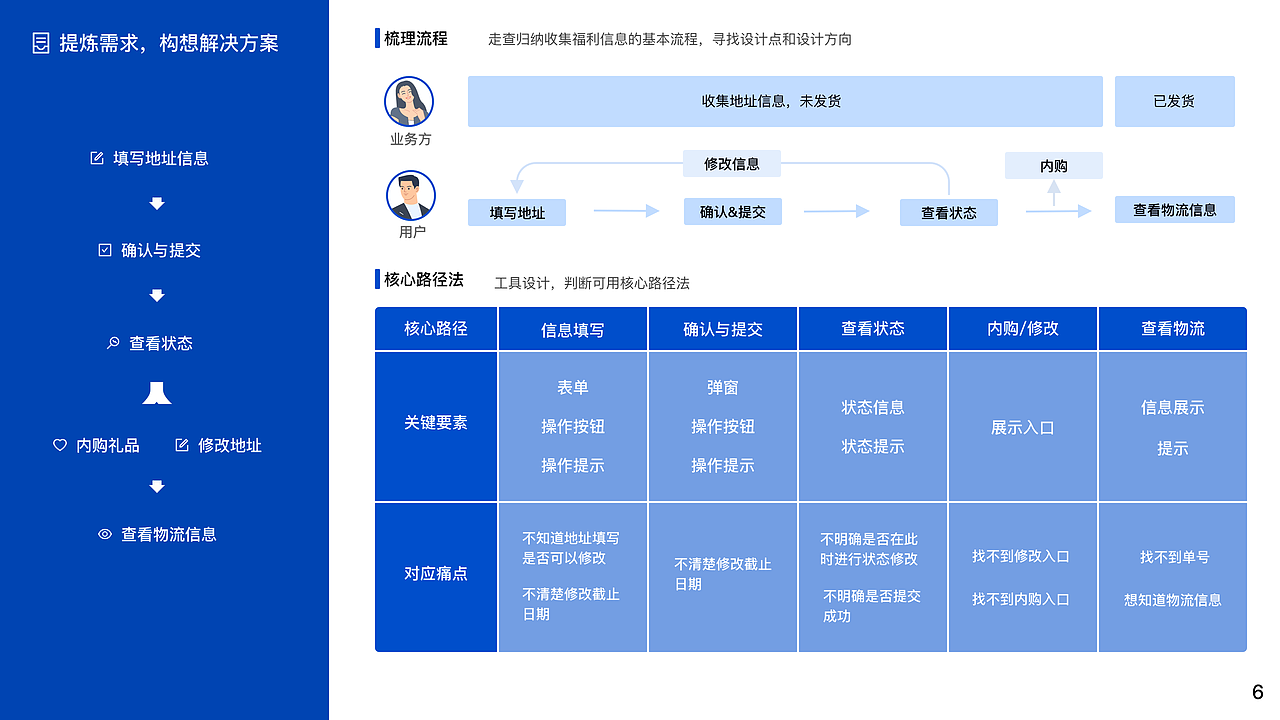 提炼需求，构想解决方案

填写地址信息

确认与提交

查看状态

内购礼品　修改地址

查看物流信息

梳理流程　走查归纳收集福利信息的基本流程，寻找设计点和设计方向

业务方

收集地址信息，未发货

已发货

用户

修改信息

内购

填写地址　确认&提交　查看状态　查看物流信息

核心路径法　工具设计，判断可用核心路径法

| 核心路径 | 信息填写 | 确认与提交 | 查看状态 | 内购/修改 | 查看物流 |
|---|---|---|---|---|---|
| 关键要素 | 表单 操作按钮 操作提示 | 弹窗 操作按钮 操作提示 | 状态信息 状态提示 | 展示入口 | 信息展示 提示 |
| 对应痛点 | 不知道地址填写是否可以修改 不清楚修改截止日期 | 不清楚修改截止日期 | 不明确是否在此时进行状态修改 不明确是否提交成功 | 找不到修改入口 找不到内购入口 | 找不到单号 想知道物流信息 |

6